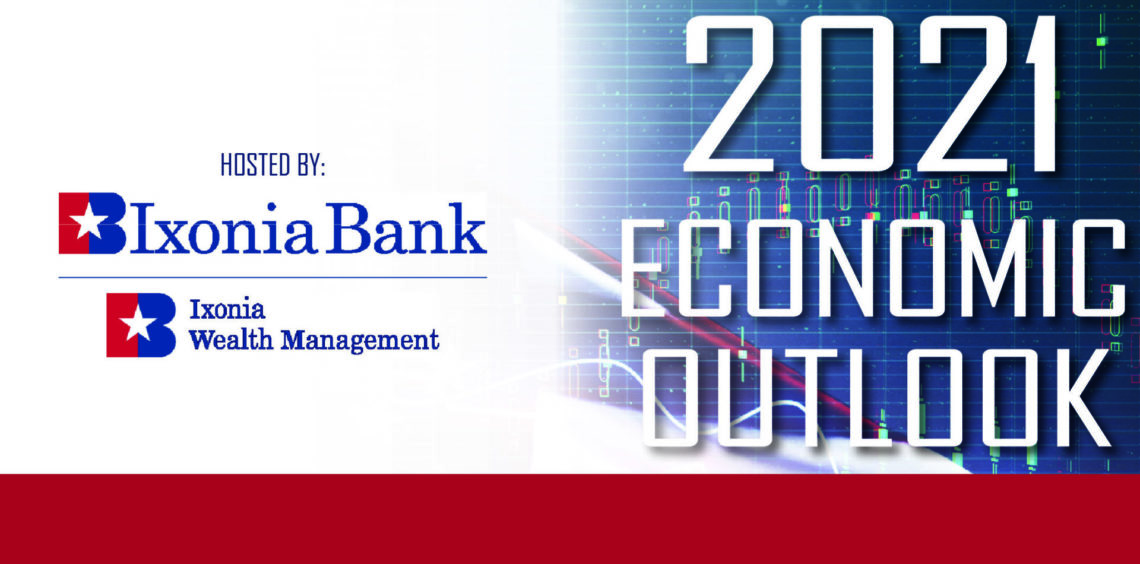 HOSTED BY:

Ixonia Bank

Ixonia Wealth Management

2021 ECONOMIC OUTLOOK